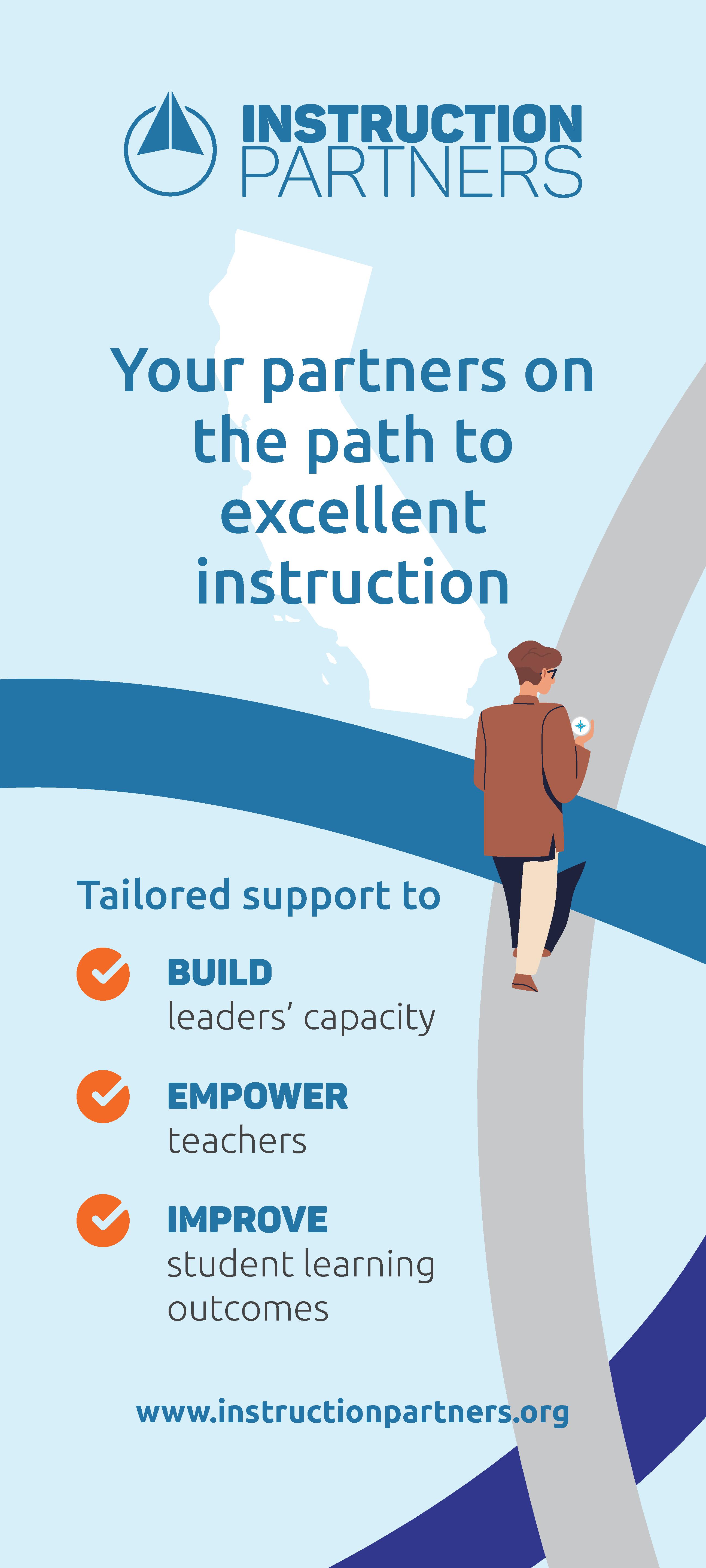 INSTRUCTION PARTNERS

Your partners on the path to excellent instruction

Tailored support to

BUILD
leaders' capacity

EMPOWER
teachers

IMPROVE
student learning outcomes

www.instructionpartners.org